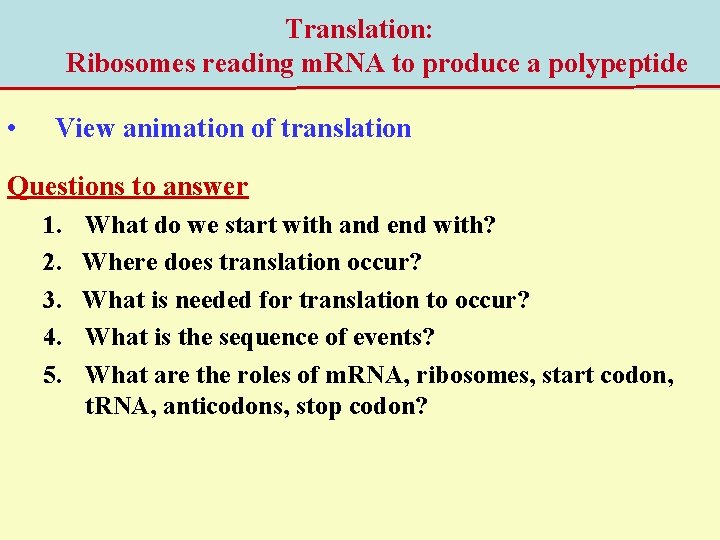 Translation:
Ribosomes reading mRNA to produce a polypeptide

• View animation of translation

Questions to answer

1. What do we start with and end with?
2. Where does translation occur?
3. What is needed for translation to occur?
4. What is the sequence of events?
5. What are the roles of mRNA, ribosomes, start codon, tRNA, anticodons, stop codon?